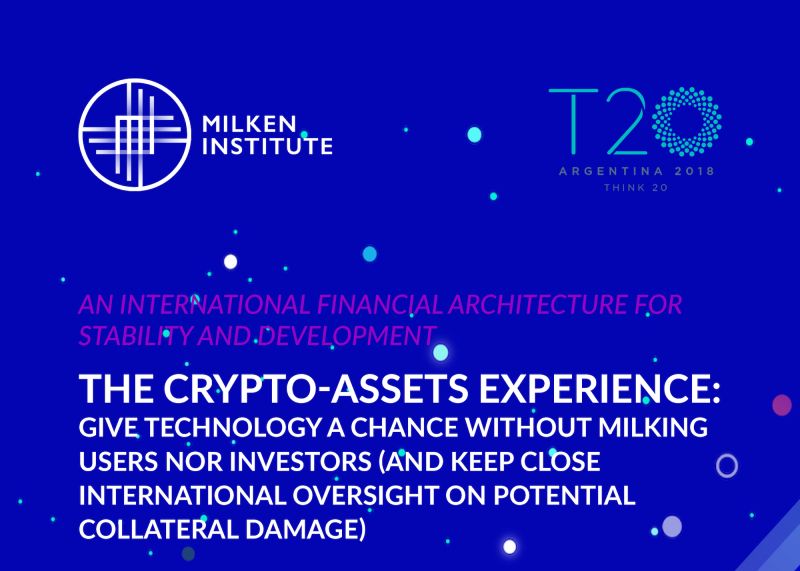 MILKEN INSTITUTE

T20
ARGENTINA 2018
THINK 20

AN INTERNATIONAL FINANCIAL ARCHITECTURE FOR STABILITY AND DEVELOPMENT

THE CRYPTO-ASSETS EXPERIENCE:
GIVE TECHNOLOGY A CHANCE WITHOUT MILKING USERS NOR INVESTORS (AND KEEP CLOSE INTERNATIONAL OVERSIGHT ON POTENTIAL COLLATERAL DAMAGE)